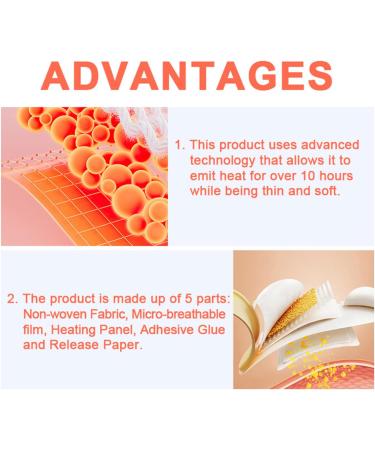 ADVANTAGES

1. This product uses advanced technology that allows it to emit heat for over 10 hours while being thin and soft.

2. The product is made up of 5 parts: Non-woven Fabric, Micro-breathable film, Heating Panel, Adhesive Glue and Release Paper.